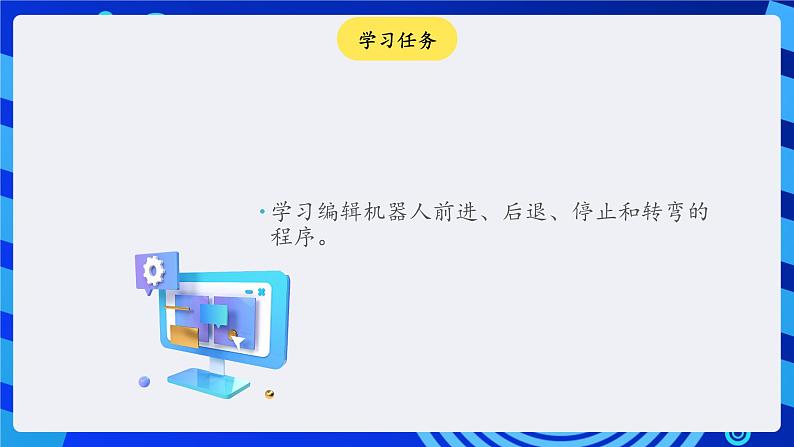 学习任务

• 学习编辑机器人前进、后退、停止和转弯的程序。